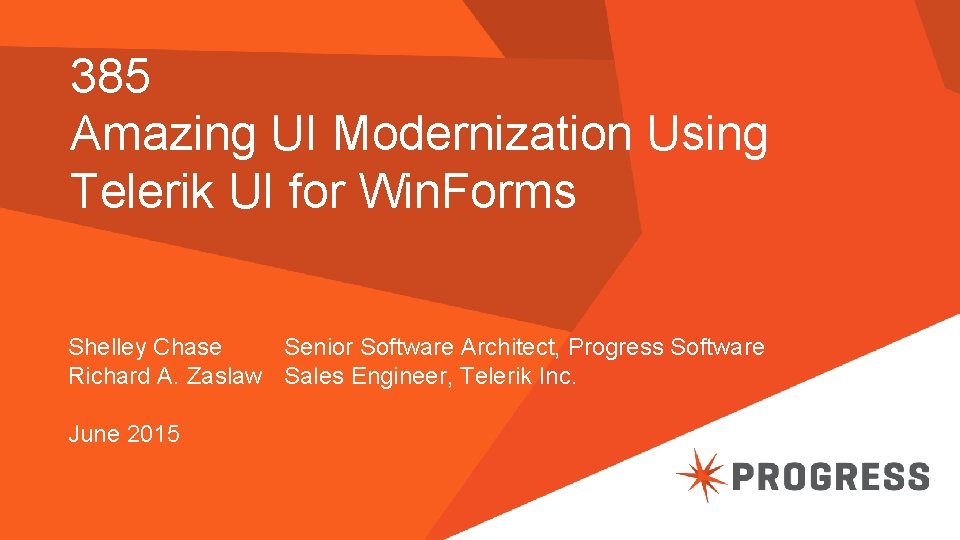 385
Amazing UI Modernization Using Telerik UI for WinForms

Shelley Chase Senior Software Architect, Progress Software
Richard A. Zaslaw Sales Engineer, Telerik Inc.

June 2015

PROGRESS